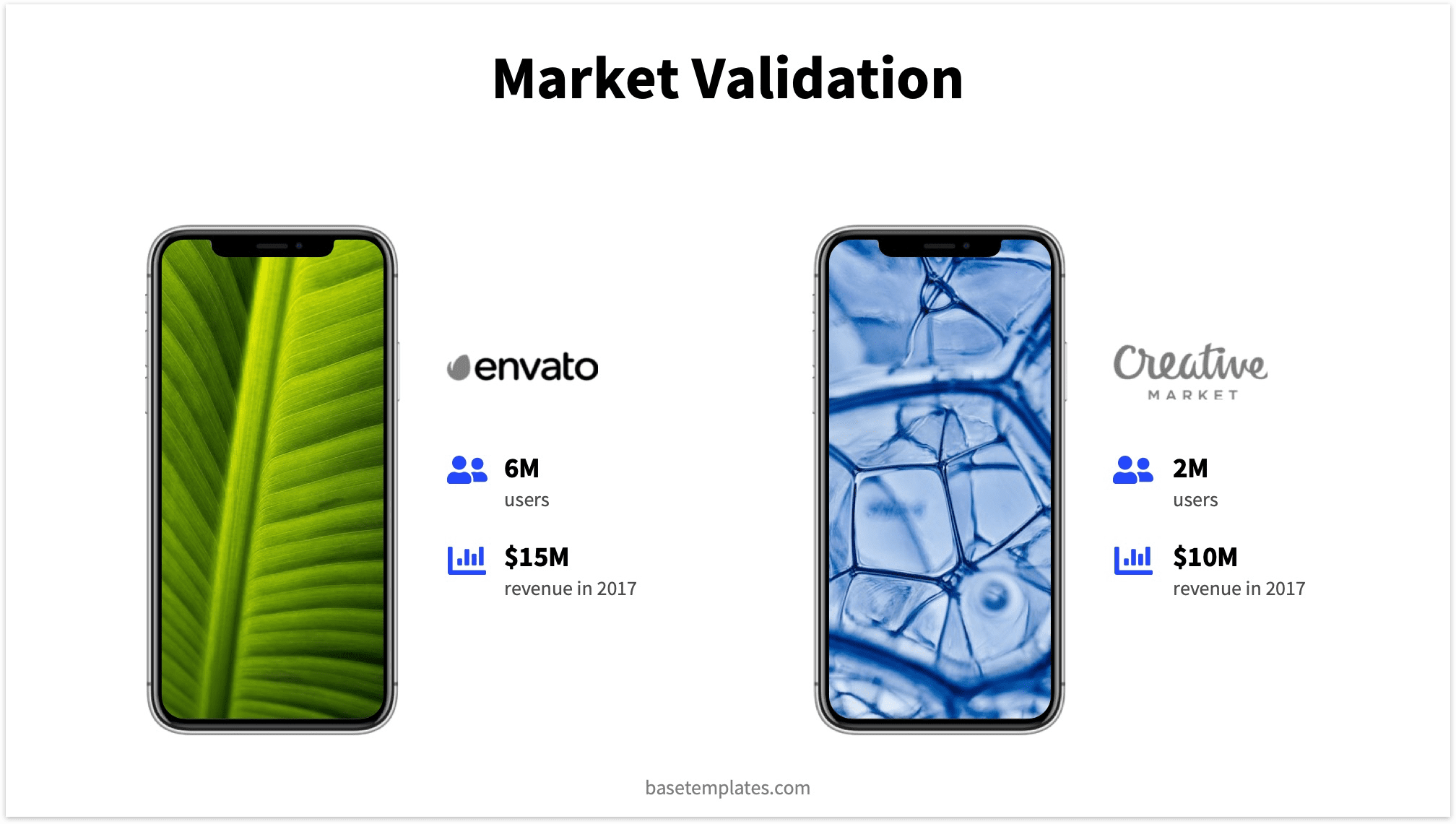 Market Validation

envato

6M
users

$15M
revenue in 2017

Creative
MARKET

2M
users

$10M
revenue in 2017

basetemplates.com